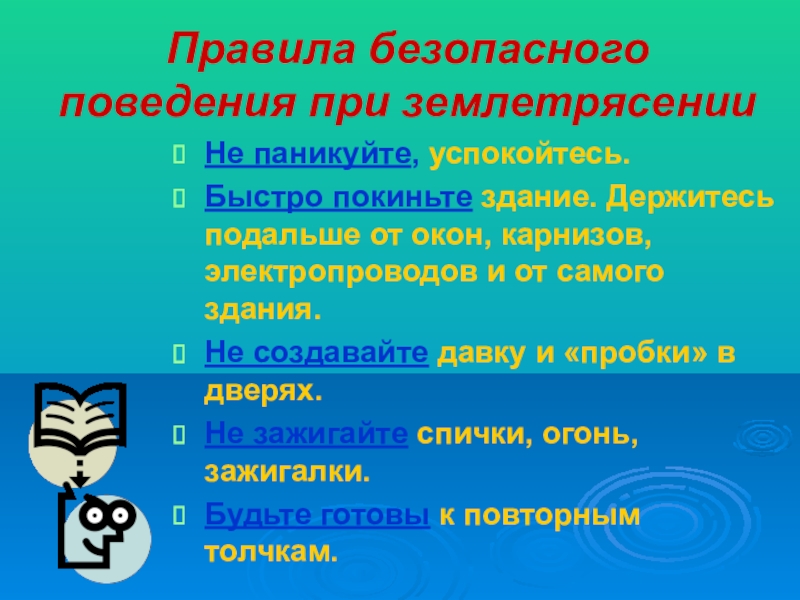 Правила безопасного поведения при землетрясении

Не паникуйте, успокойтесь.

Быстро покиньте здание. Держитесь подальше от окон, карнизов, электропроводов и от самого здания.

Не создавайте давку и «пробки» в дверях.

Не зажигайте спички, огонь, зажигалки.

Будьте готовы к повторным толчкам.